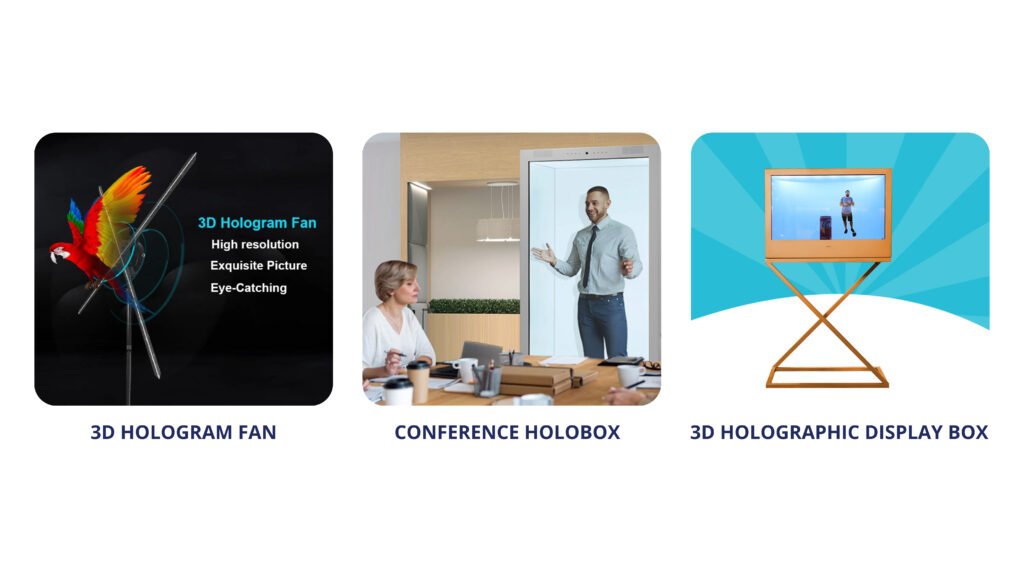 3D Hologram Fan
High resolution
Exquisite Picture
Eye-Catching

3D HOLOGRAM FAN

CONFERENCE HOLOBOX

3D HOLOGRAPHIC DISPLAY BOX